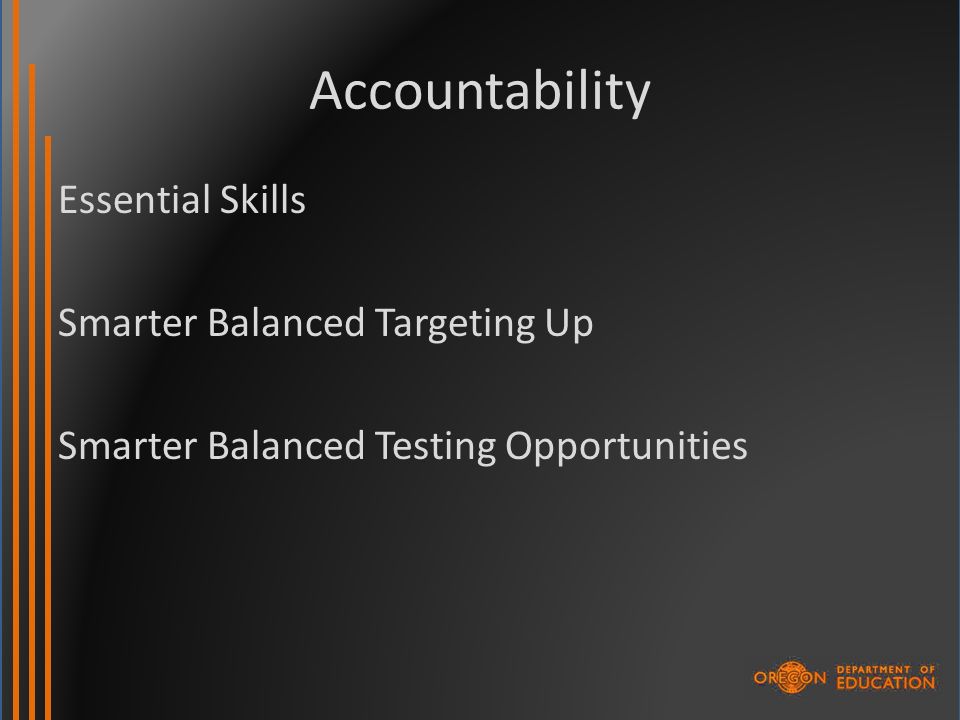 Accountability

Essential Skills

Smarter Balanced Targeting Up

Smarter Balanced Testing Opportunities

OREGON DEPARTMENT OF EDUCATION